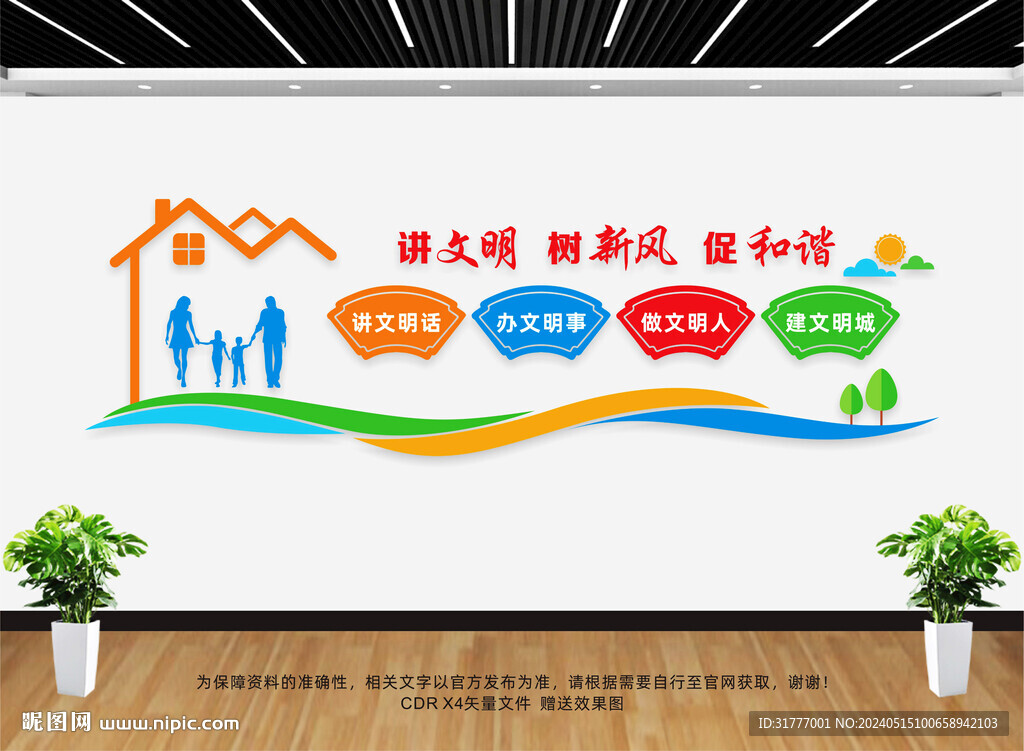 讲文明 树新风 促和谐

讲文明话

办文明事

做文明人

建文明城

为保障资料的准确性，相关文字以官方发布为准，请根据需要自行至官网获取，谢谢！
CDR X4矢量文件 赠送效果图

昵图网 www.nipic.com

ID:31777001 NO:20240515100658942103